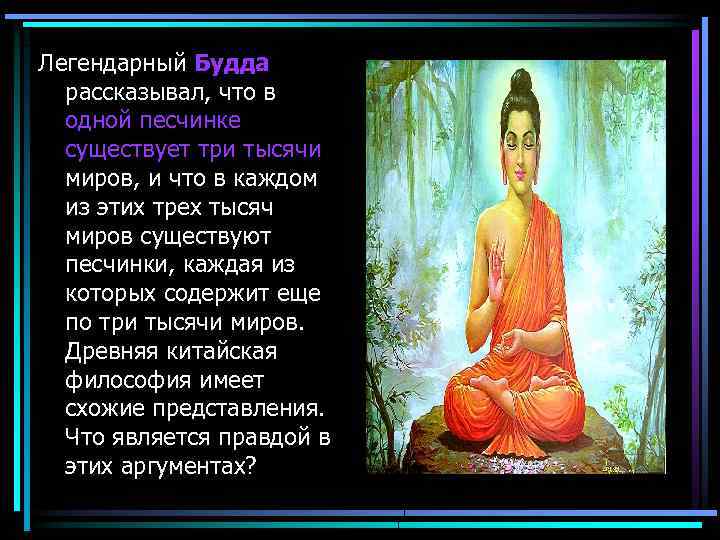 Легендарный Будда рассказывал, что в одной песчинке существует три тысячи миров, и что в каждом из этих трех тысяч миров существуют песчинки, каждая из которых содержит еще по три тысячи миров. Древняя китайская философия имеет схожие представления. Что является правдой в этих аргументах?